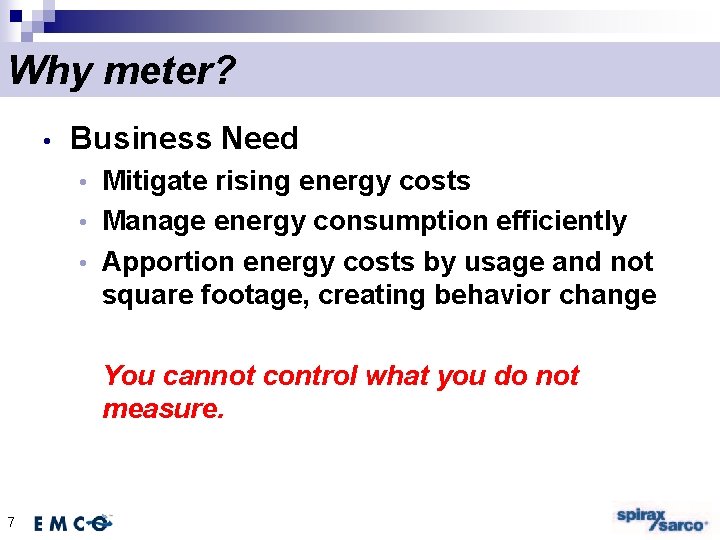 Why meter?

• Business Need

• Mitigate rising energy costs

• Manage energy consumption efficiently

• Apportion energy costs by usage and not square footage, creating behavior change

You cannot control what you do not measure.

7 EMCO

spirax sarco